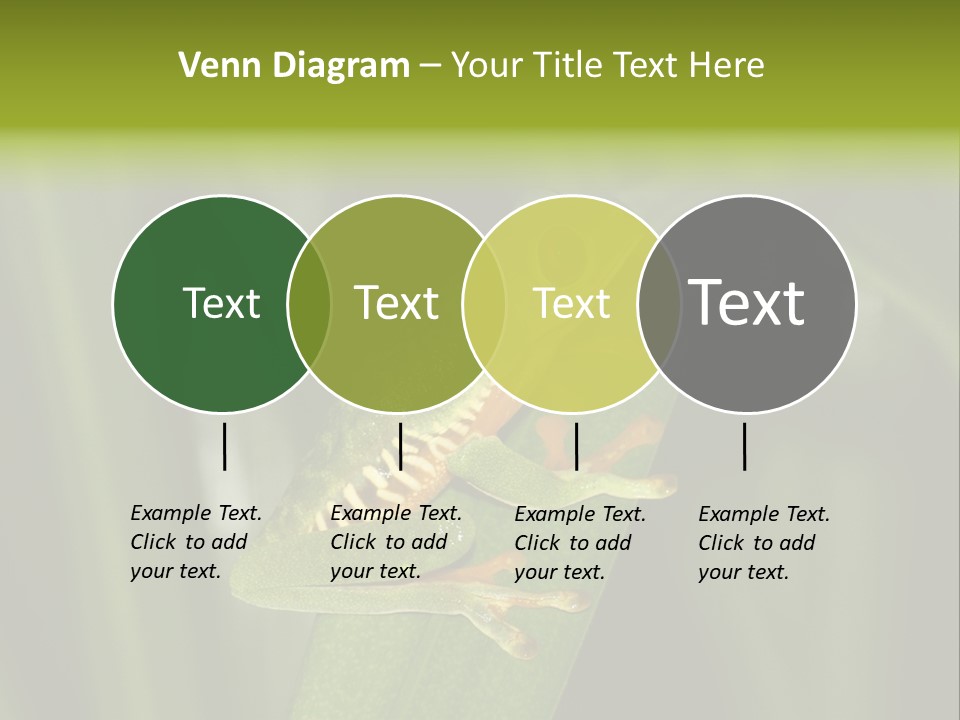 Venn Diagram – Your Title Text Here

Text

Text

Text

Text

Example Text. Click to add your text.

Example Text. Click to add your text.

Example Text. Click to add your text.

Example Text. Click to add your text.